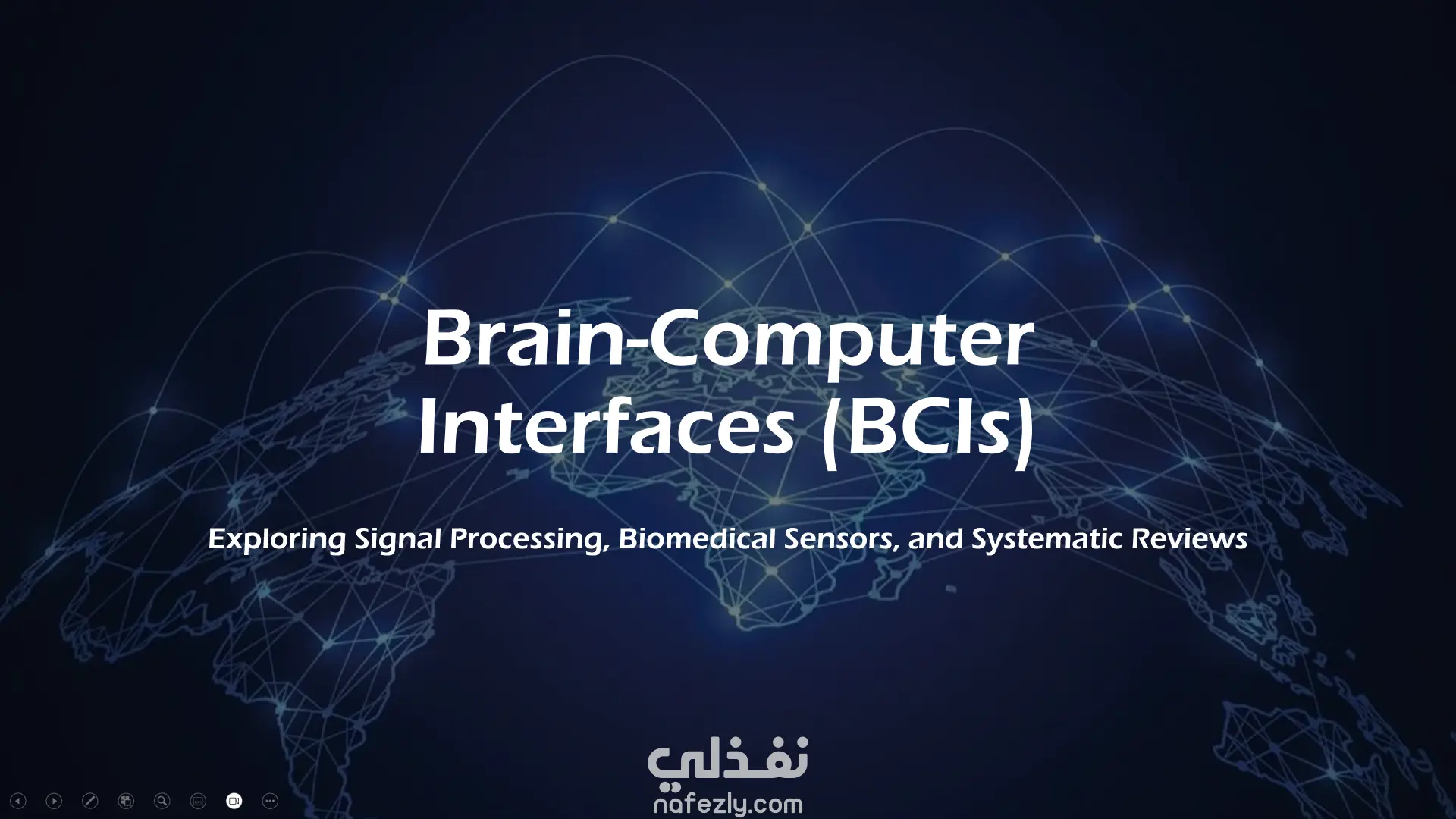 Brain-Computer Interfaces (BCIs)

Exploring Signal Processing, Biomedical Sensors, and Systematic Reviews

نفذلي
nafezly.com